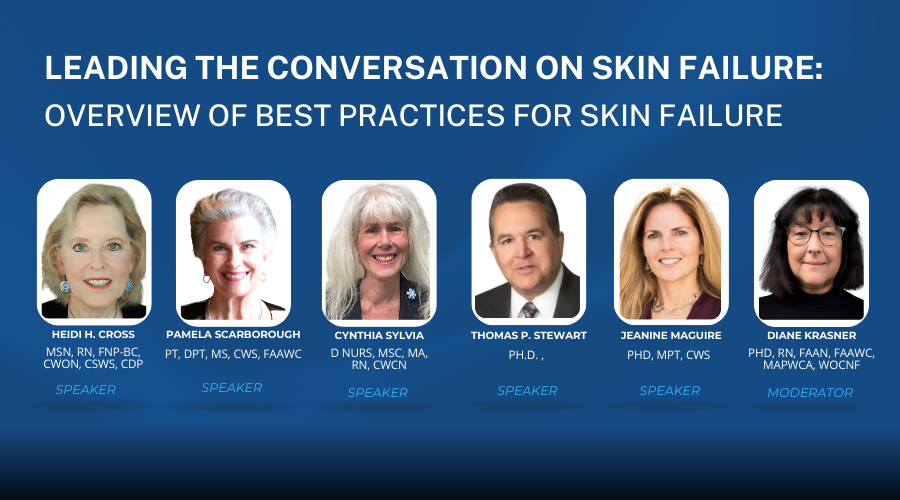 LEADING THE CONVERSATION ON SKIN FAILURE:
OVERVIEW OF BEST PRACTICES FOR SKIN FAILURE

HEIDI H. CROSS
MSN, RN, FNP-BC, CWON, CSWS, CDP
SPEAKER

PAMELA SCARBOROUGH
PT, DPT, MS, CWS, FAAWC
SPEAKER

CYNTHIA SYLVIA
D NURS, MSC, MA, RN, CWCN
SPEAKER

THOMAS P. STEWART
PH.D. ,
SPEAKER

JEANINE MAGUIRE
PHD, MPT, CWS
SPEAKER

DIANE KRASNER
PHD, RN, FAAN, FAAWC, MAPWCA, WOCNF
MODERATOR